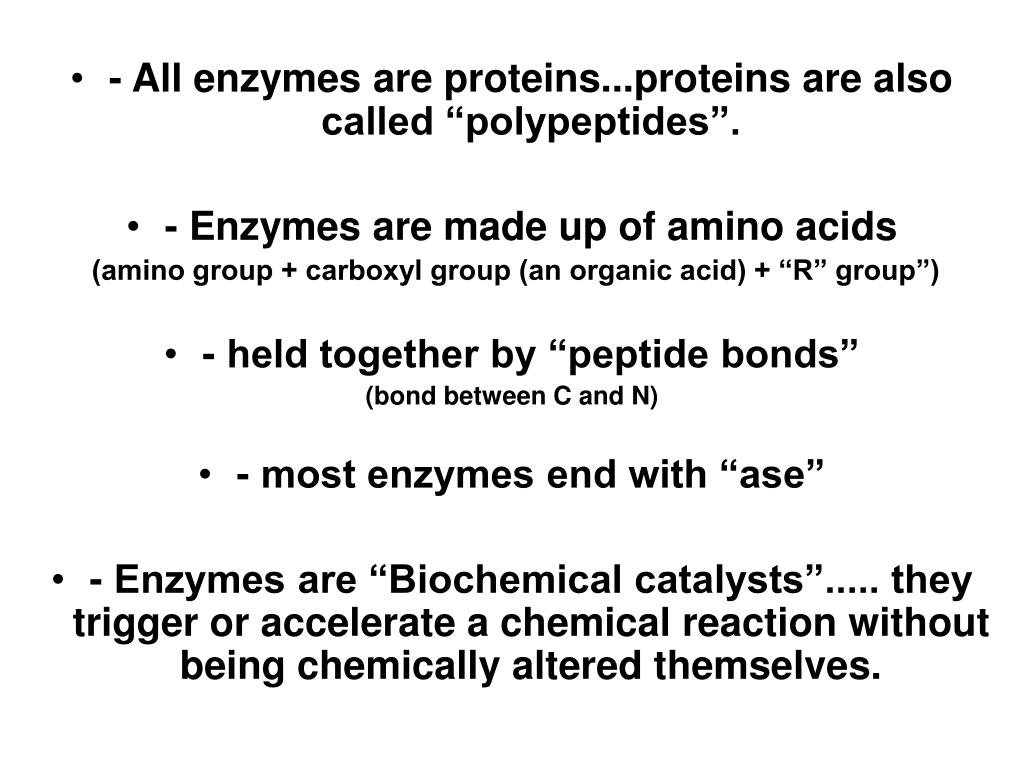 • - All enzymes are proteins...proteins are also called “polypeptides”.

• - Enzymes are made up of amino acids
(amino group + carboxyl group (an organic acid) + “R” group”)

• - held together by “peptide bonds”
(bond between C and N)

• - most enzymes end with “ase”

• - Enzymes are “Biochemical catalysts”..... they trigger or accelerate a chemical reaction without being chemically altered themselves.